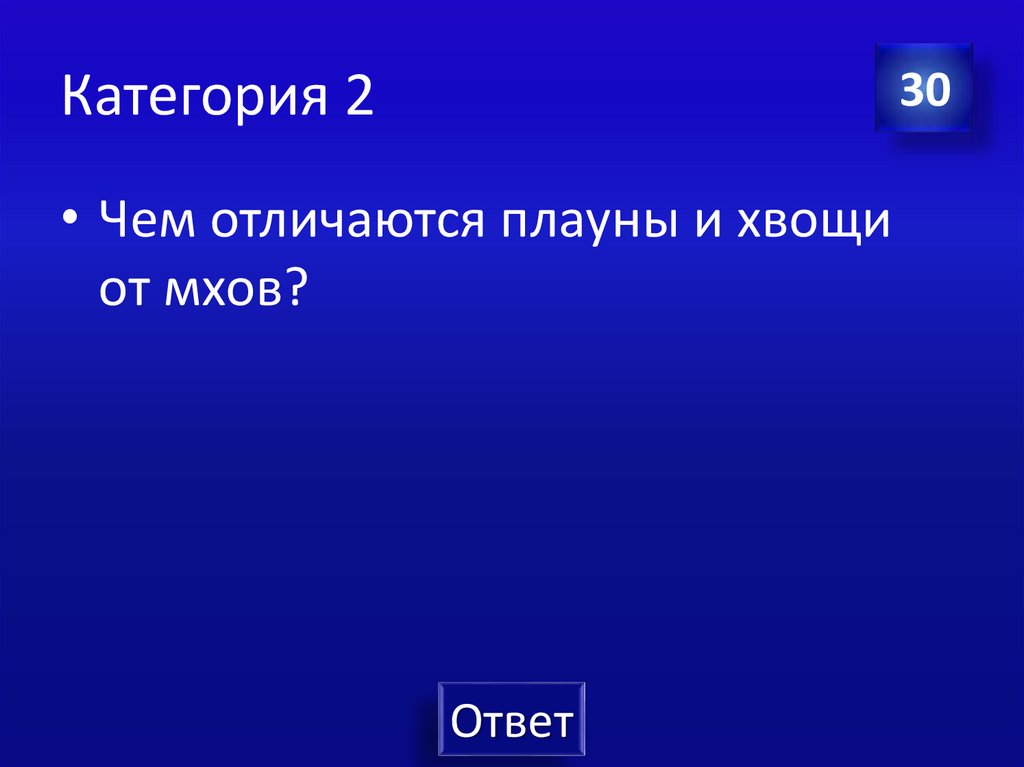 Категория 2

30

• Чем отличаются плауны и хвощи от мхов?

Ответ